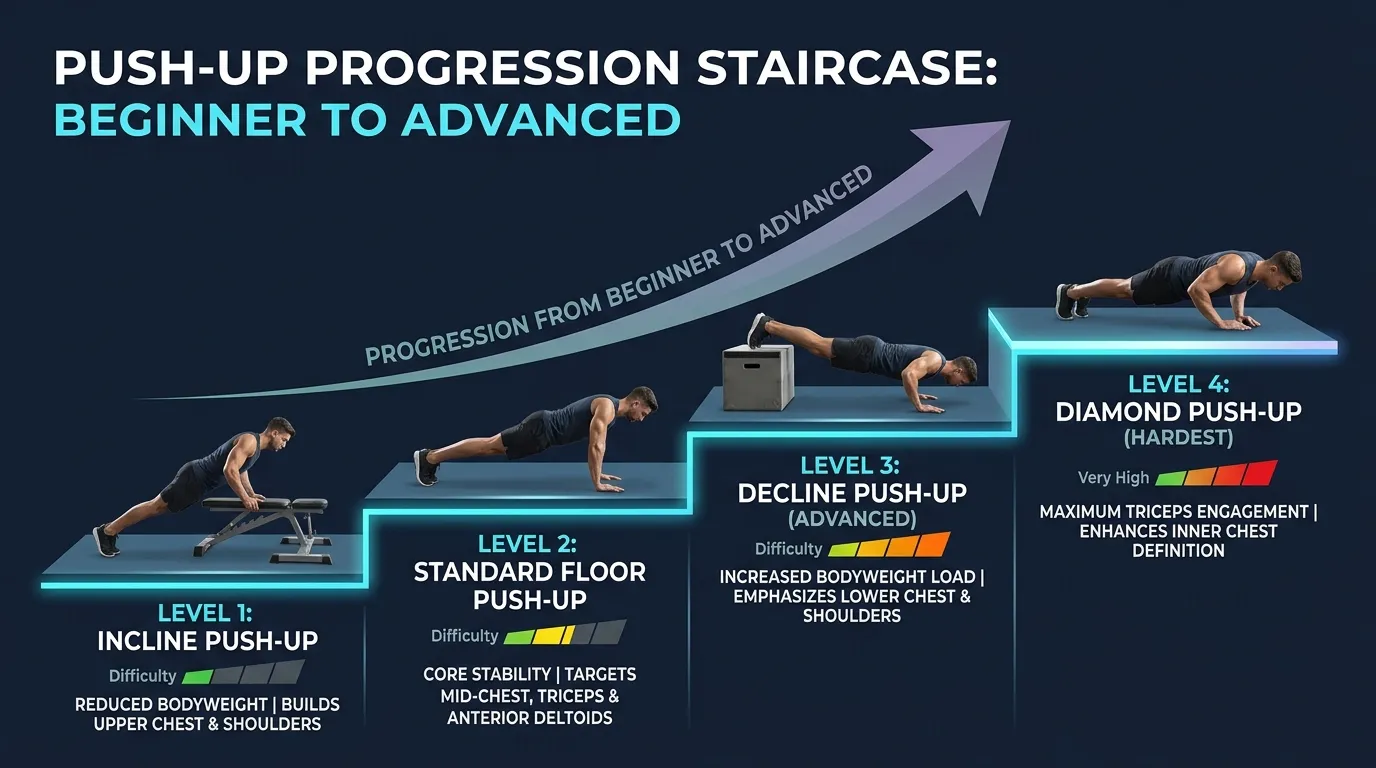 PUSH-UP PROGRESSION STAIRCASE:
BEGINNER TO ADVANCED

PROGRESSION FROM BEGINNER TO ADVANCED

LEVEL 1:
INCLINE PUSH-UP
Difficulty
REDUCED BODYWEIGHT | BUILDS UPPER CHEST & SHOULDERS

LEVEL 2:
STANDARD FLOOR PUSH-UP
Difficulty
CORE STABILITY | TARGETS MID-CHEST, TRICEPS & ANTERIOR DELTOIDS

LEVEL 3:
DECLINE PUSH-UP
(ADVANCED)
Difficulty
INCREASED BODYWEIGHT LOAD | EMPHASIZES LOWER CHEST & SHOULDERS

LEVEL 4:
DIAMOND PUSH-UP
(HARDEST)
Very High
MAXIMUM TRICEPS ENGAGEMENT | ENHANCES INNER CHEST DEFINITION